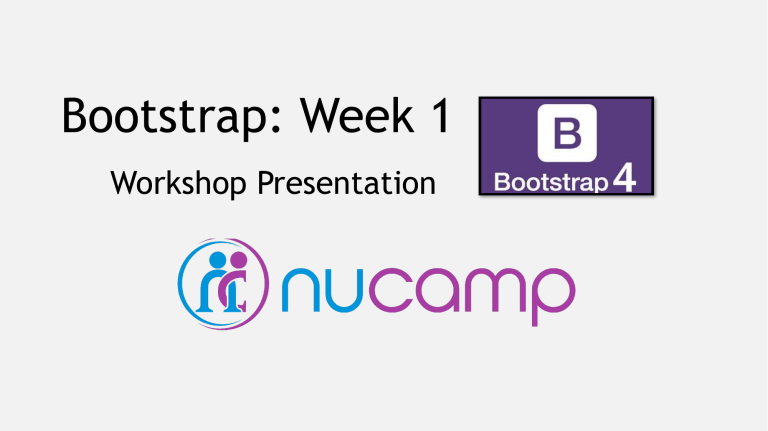 Bootstrap: Week 1

Workshop Presentation

B
Bootstrap 4

nucamp